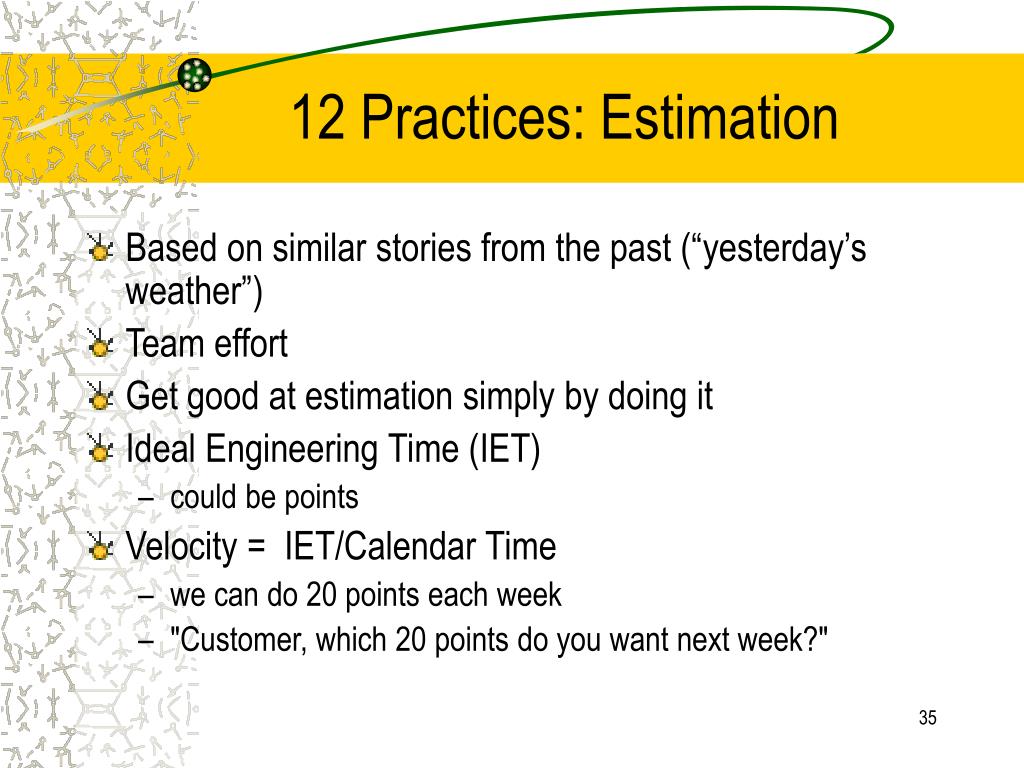 12 Practices: Estimation

Based on similar stories from the past (“yesterday’s weather”)

Team effort

Get good at estimation simply by doing it

Ideal Engineering Time (IET)

– could be points

Velocity = IET/Calendar Time

– we can do 20 points each week

– "Customer, which 20 points do you want next week?"

35